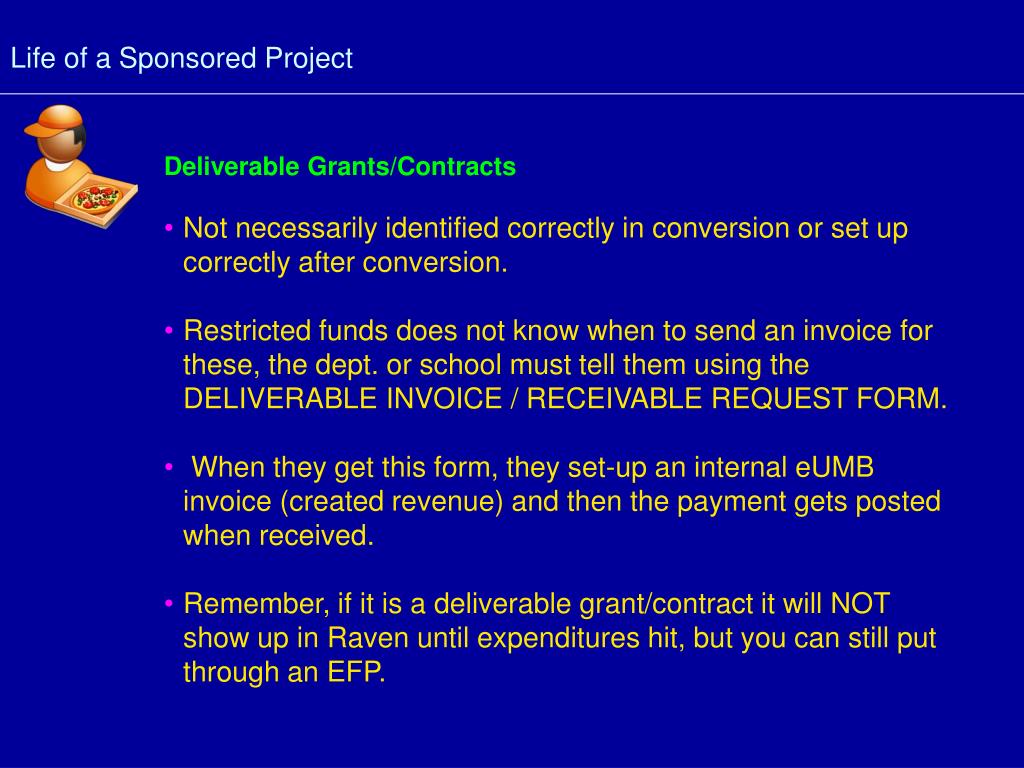 Life of a Sponsored Project

Deliverable Grants/Contracts

• Not necessarily identified correctly in conversion or set up correctly after conversion.

• Restricted funds does not know when to send an invoice for these, the dept. or school must tell them using the DELIVERABLE INVOICE / RECEIVABLE REQUEST FORM.

• When they get this form, they set-up an internal eUMB invoice (created revenue) and then the payment gets posted when received.

• Remember, if it is a deliverable grant/contract it will NOT show up in Raven until expenditures hit, but you can still put through an EFP.